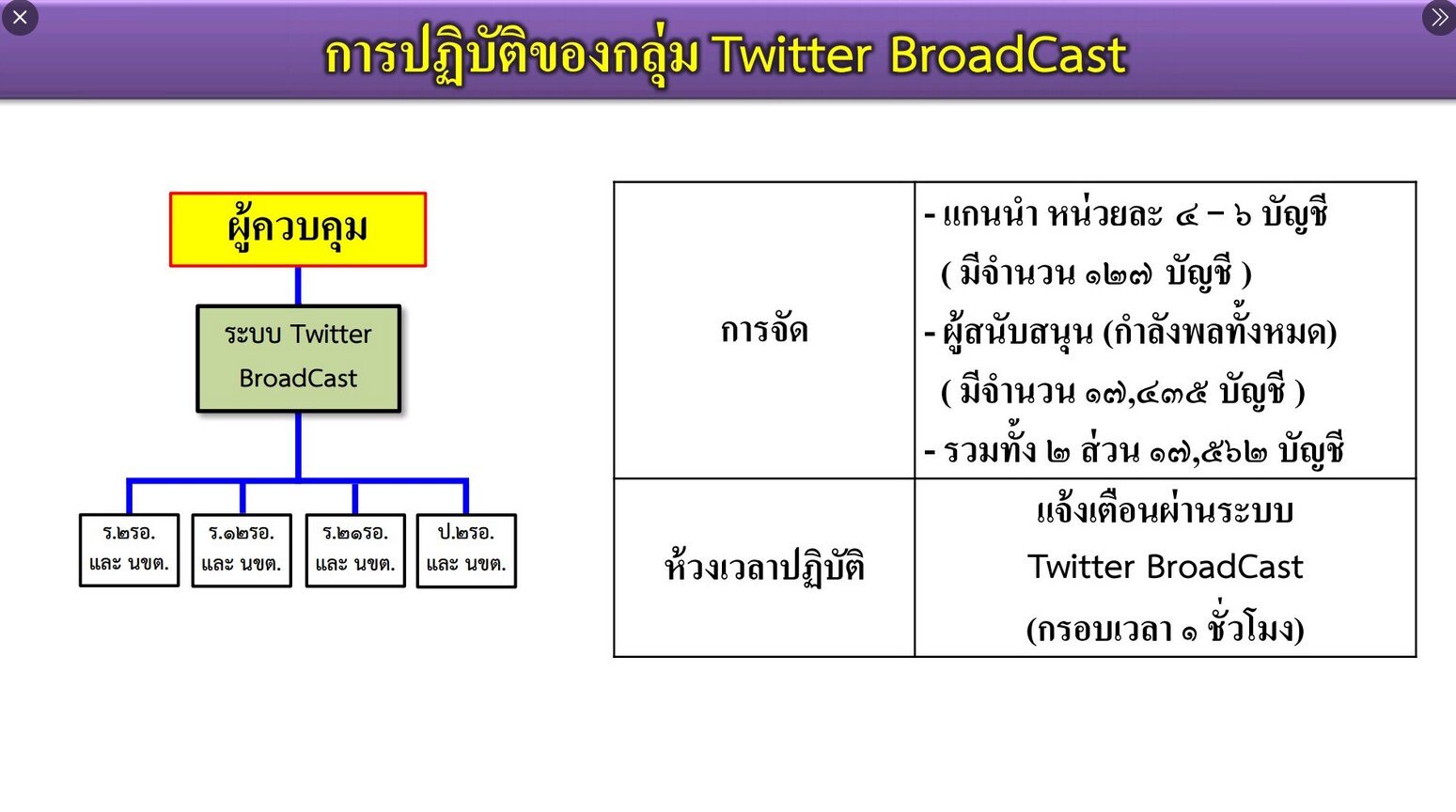 การปฏิบัติของกลุ่ม Twitter BroadCast

ผู้ควบคุม

ระบบ Twitter BroadCast

ร.๒รอ. และ นขต.

ร.๑๒รอ. และ นขต.

ร.๒๑รอ. และ นขต.

ป.๒รอ. และ นขต.

| การจัด | - แกนนำ หน่วยละ ๔ – ๖ บัญชี ( มีจำนวน ๑๒๗ บัญชี ) - ผู้สนับสนุน (กำลังพลทั้งหมด) ( มีจำนวน ๑๗,๔๓๕ บัญชี ) - รวมทั้ง ๒ ส่วน ๑๗,๕๖๒ บัญชี |
|---|---|
| ห้วงเวลาปฏิบัติ | แจ้งเตือนผ่านระบบ Twitter BroadCast (กรอบเวลา ๑ ชั่วโมง) |